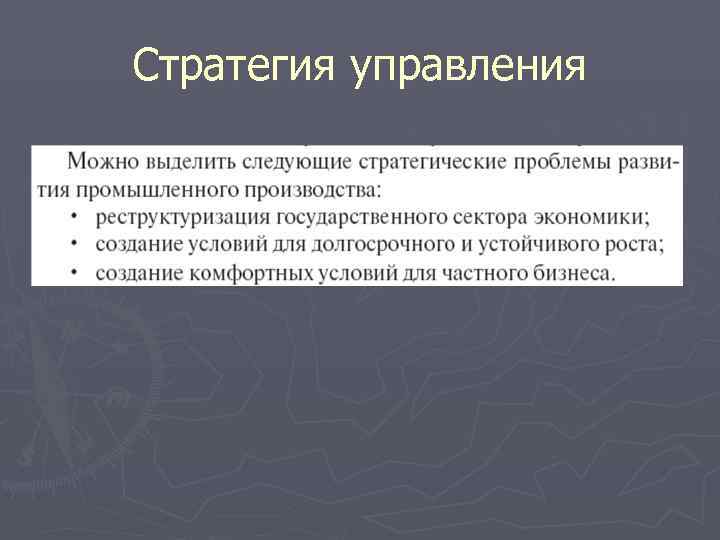 Стратегия управления

Можно выделить следующие стратегические проблемы развития промышленного производства:

• реструктуризация государственного сектора экономики;
• создание условий для долгосрочного и устойчивого роста;
• создание комфортных условий для частного бизнеса.